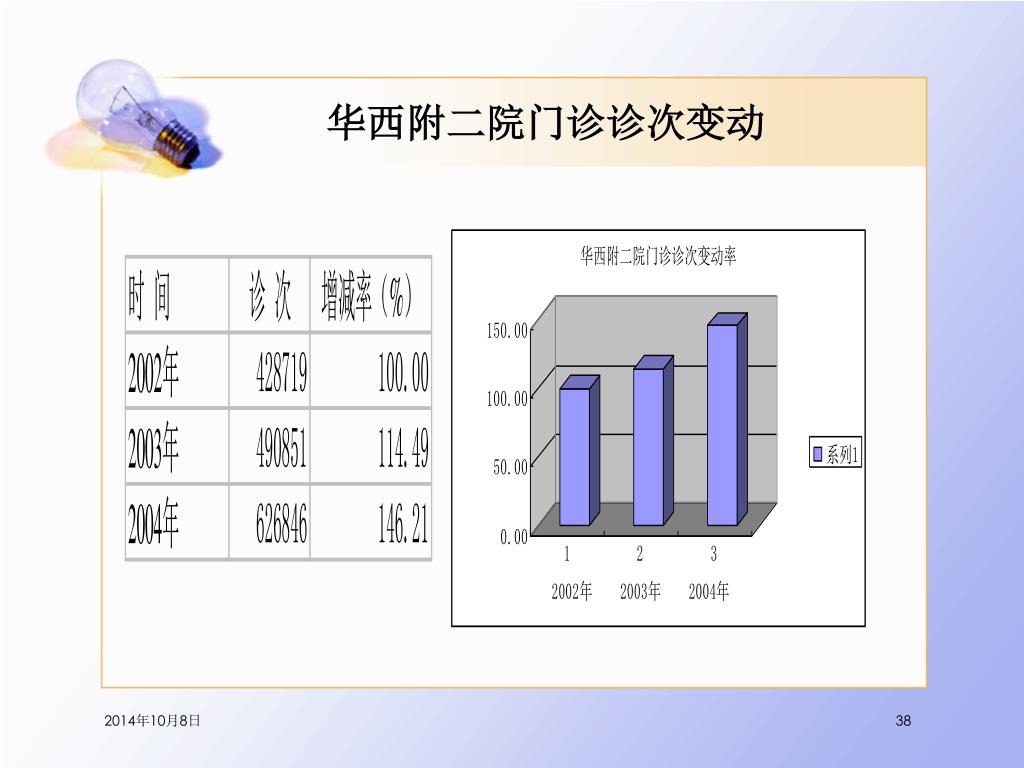 华西附二院门诊诊次变动

| 时 间 | 诊 次 | 增减率(%) |
|---|---|---|
| 2002年 | 428719 | 100.00 |
| 2003年 | 490851 | 114.49 |
| 2004年 | 626846 | 146.21 |

华西附二院门诊诊次变动率

150.00
100.00
50.00
0.00

1 2 3
2002年 2003年 2004年

系列1

2014年10月8日

38